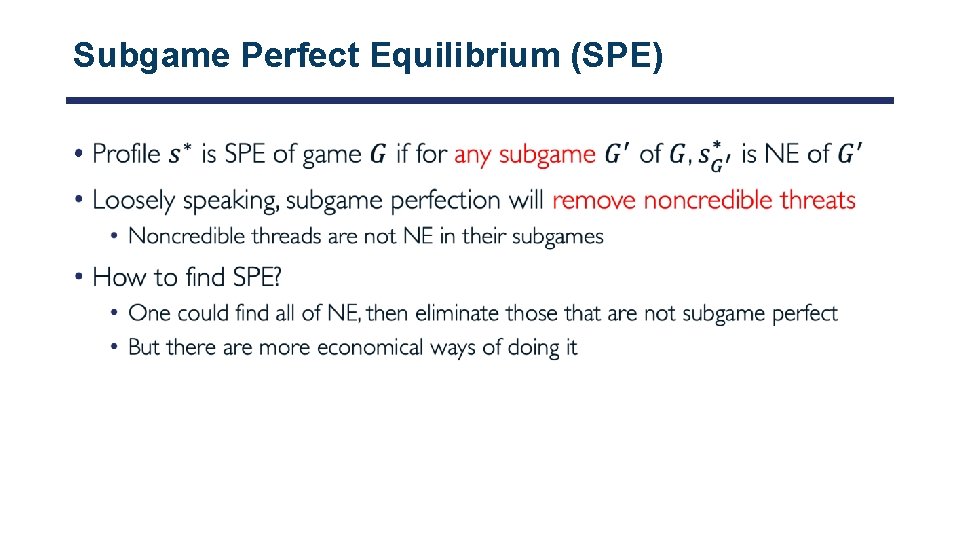 Subgame Perfect Equilibrium (SPE)

• Profile $s^*$ is SPE of game $G$ if for any subgame $G'$ of $G$, $s^*_{G'}$ is NE of $G'$

• Loosely speaking, subgame perfection will remove noncredible threats

 • Noncredible threads are not NE in their subgames

• How to find SPE?

 • One could find all of NE, then eliminate those that are not subgame perfect

 • But there are more economical ways of doing it